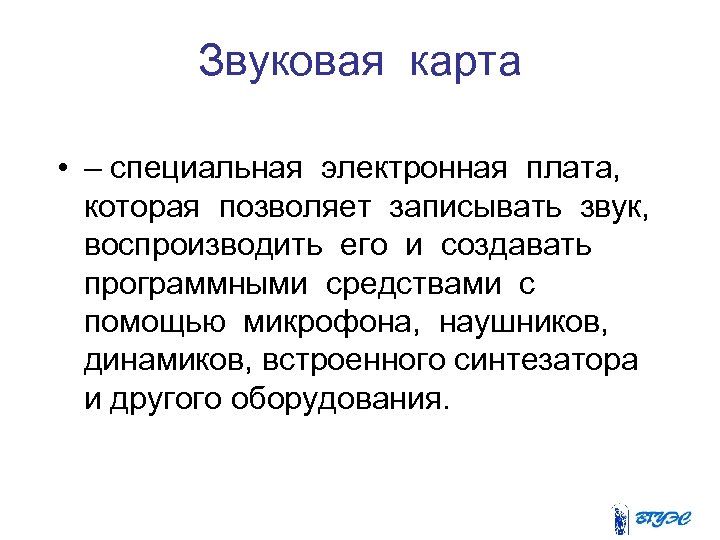 Звуковая карта

• – специальная электронная плата, которая позволяет записывать звук, воспроизводить его и создавать программными средствами с помощью микрофона, наушников, динамиков, встроенного синтезатора и другого оборудования.

ВГУЭС